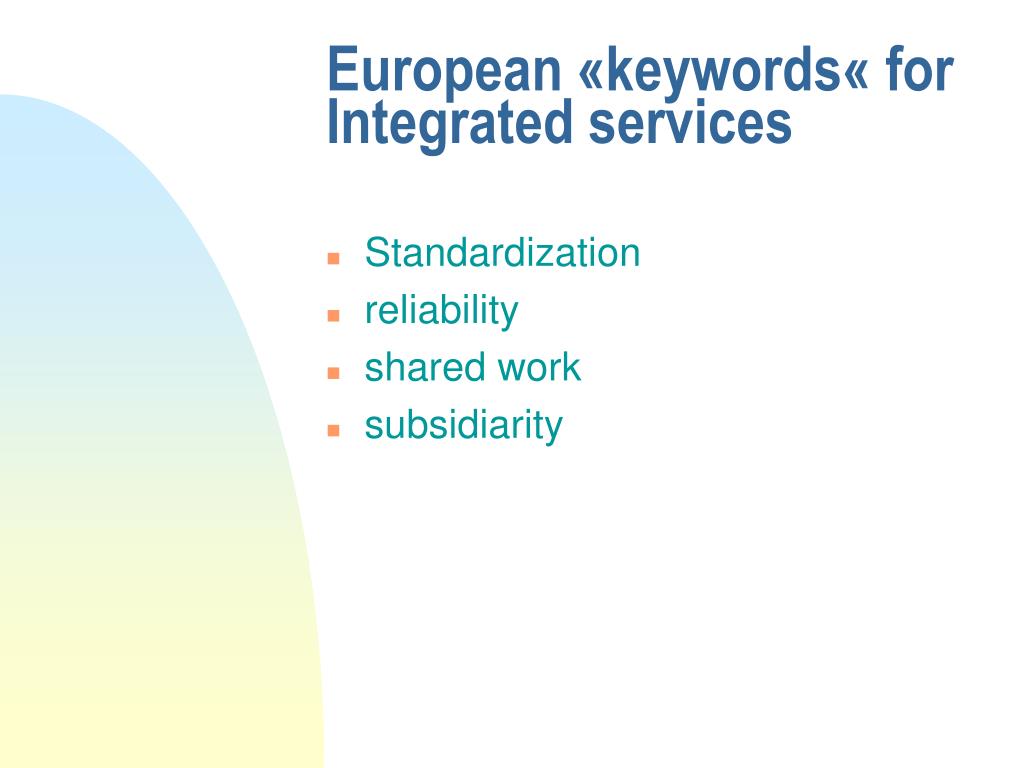 European «keywords« for Integrated services

- Standardization
- reliability
- shared work
- subsidiarity